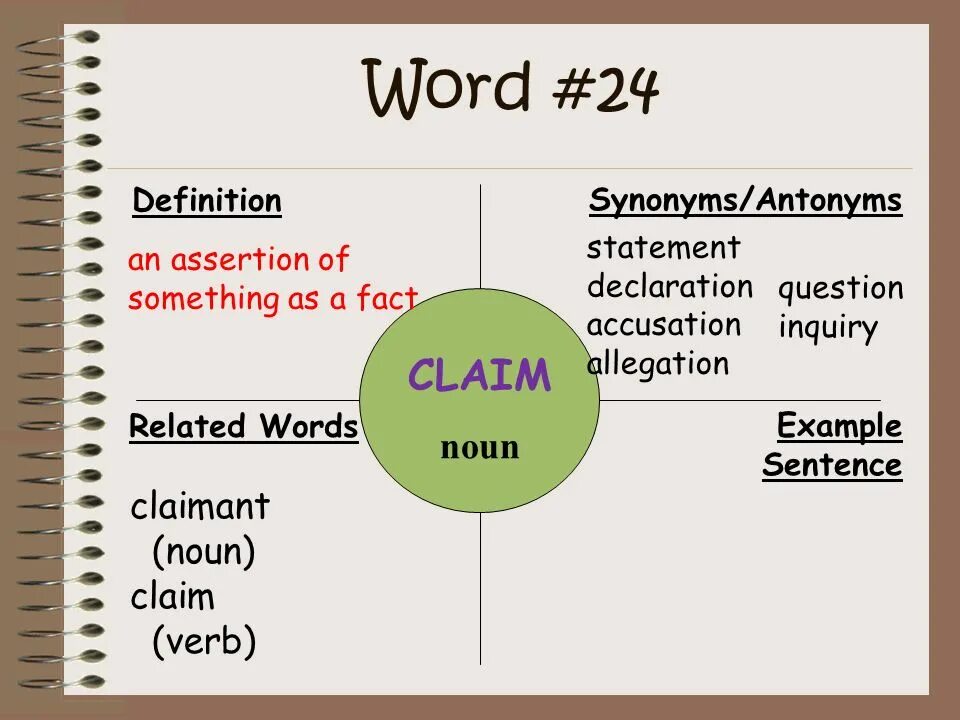 Word #24

Definition

an assertion of something as a fact

Synonyms/Antonyms

statement
declaration
accusation
allegation

question
inquiry

CLAIM

noun

Related Words

claimant (noun)
claim (verb)

Example Sentence